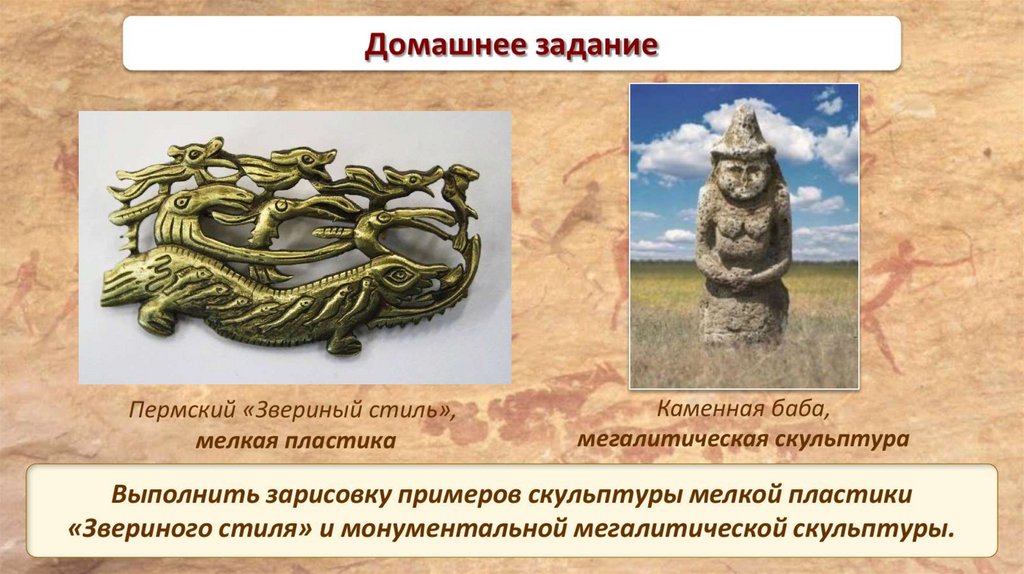 Домашнее задание

Пермский «Звериный стиль»,
мелкая пластика

Каменная баба,
мегалитическая скульптура

Выполнить зарисовку примеров скульптуры мелкой пластики «Звериного стиля» и монументальной мегалитической скульптуры.